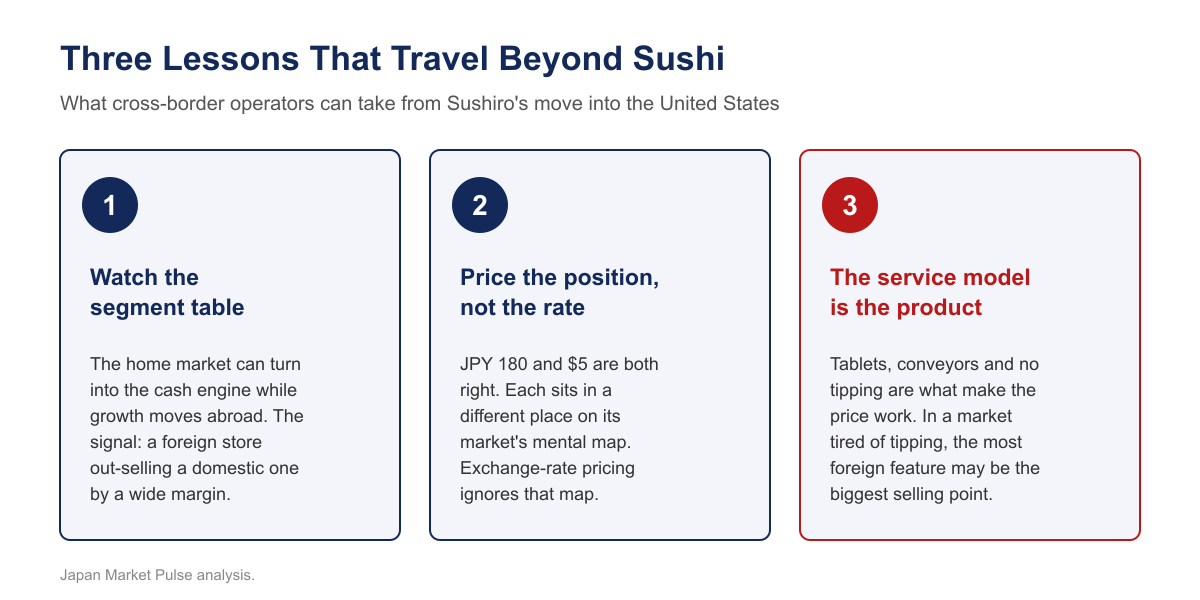 Three Lessons That Travel Beyond Sushi

What cross-border operators can take from Sushiro's move into the United States

1

Watch the segment table

The home market can turn into the cash engine while growth moves abroad. The signal: a foreign store out-selling a domestic one by a wide margin.

2

Price the position, not the rate

JPY 180 and \$5 are both right. Each sits in a different place on its market's mental map. Exchange-rate pricing ignores that map.

3

The service model is the product

Tablets, conveyors and no tipping are what make the price work. In a market tired of tipping, the most foreign feature may be the biggest selling point.

Japan Market Pulse analysis.